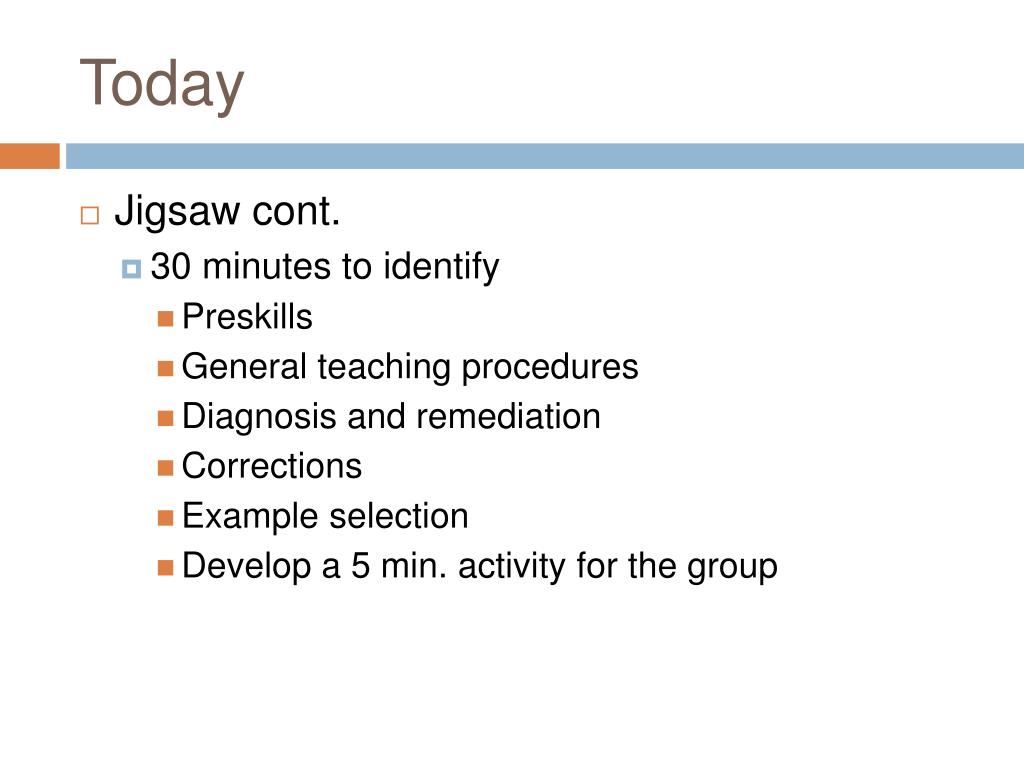 Today

Jigsaw cont.

30 minutes to identify

Preskills

General teaching procedures

Diagnosis and remediation

Corrections

Example selection

Develop a 5 min. activity for the group